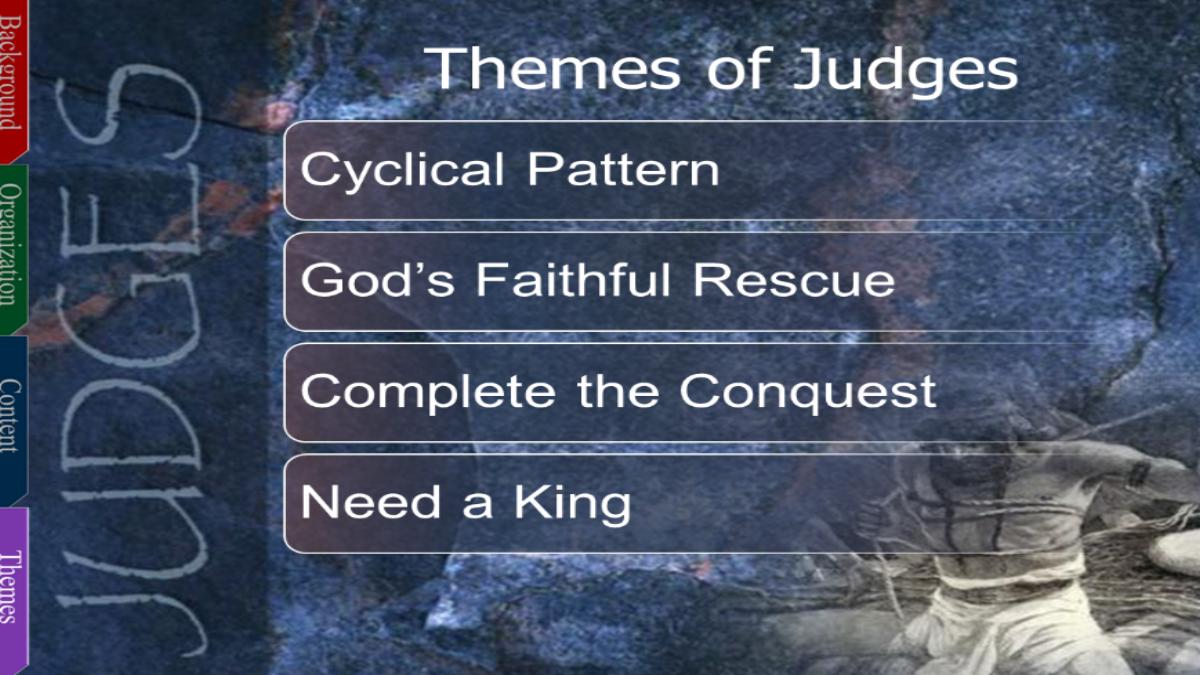 Background
Organization
Content
Themes

JUDGES

Themes of Judges

Cyclical Pattern

God's Faithful Rescue

Complete the Conquest

Need a King